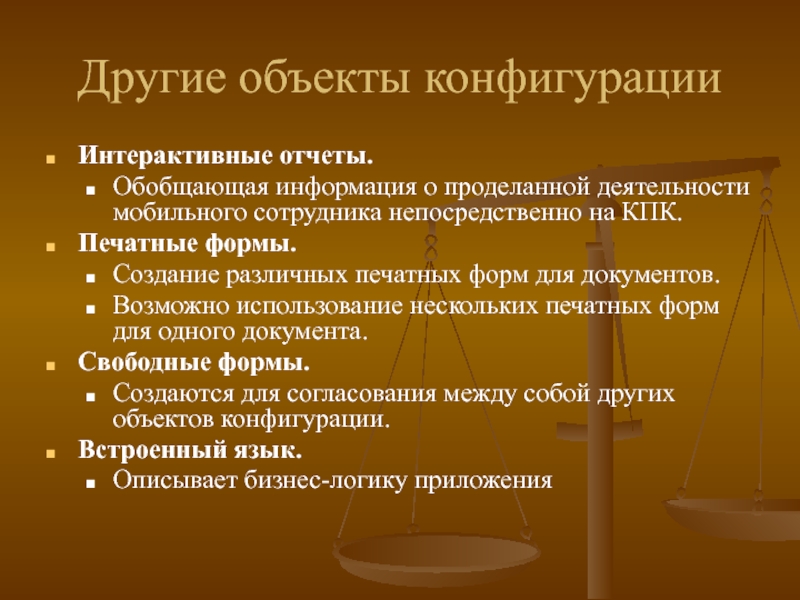 Другие объекты конфигурации

- Интерактивные отчеты.
  - Обобщающая информация о проделанной деятельности мобильного сотрудника непосредственно на КПК.
- Печатные формы.
  - Создание различных печатных форм для документов.
  - Возможно использование нескольких печатных форм для одного документа.
- Свободные формы.
  - Создаются для согласования между собой других объектов конфигурации.
- Встроенный язык.
  - Описывает бизнес-логику приложения